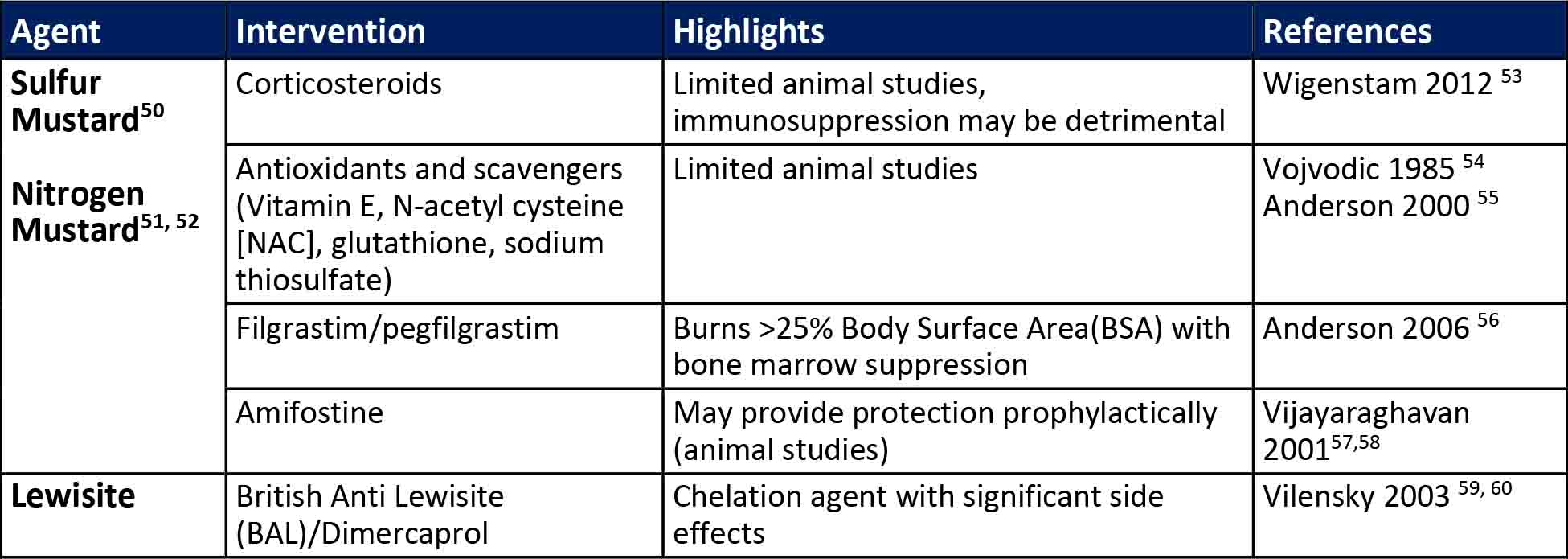 | Agent | Intervention | Highlights | References |
|---|---|---|---|
| **Sulfur Mustard$^{50}$** **Nitrogen Mustard$^{51, 52}$** | Corticosteroids | Limited animal studies, immunosuppression may be detrimental | Wigenstam 2012 $^{53}$ |
| | Antioxidants and scavengers (Vitamin E, N-acetyl cysteine [NAC], glutathione, sodium thiosulfate) | Limited animal studies | Vojvodic 1985 $^{54}$ Anderson 2000 $^{55}$ |
| | Filgrastim/pegfilgrastim | Burns >25% Body Surface Area(BSA) with bone marrow suppression | Anderson 2006 $^{56}$ |
| | Amifostine | May provide protection prophylactically (animal studies) | Vijayaraghavan 2001$^{57,58}$ |
| **Lewisite** | British Anti Lewisite (BAL)/Dimercaprol | Chelation agent with significant side effects | Vilensky 2003 $^{59, 60}$ |